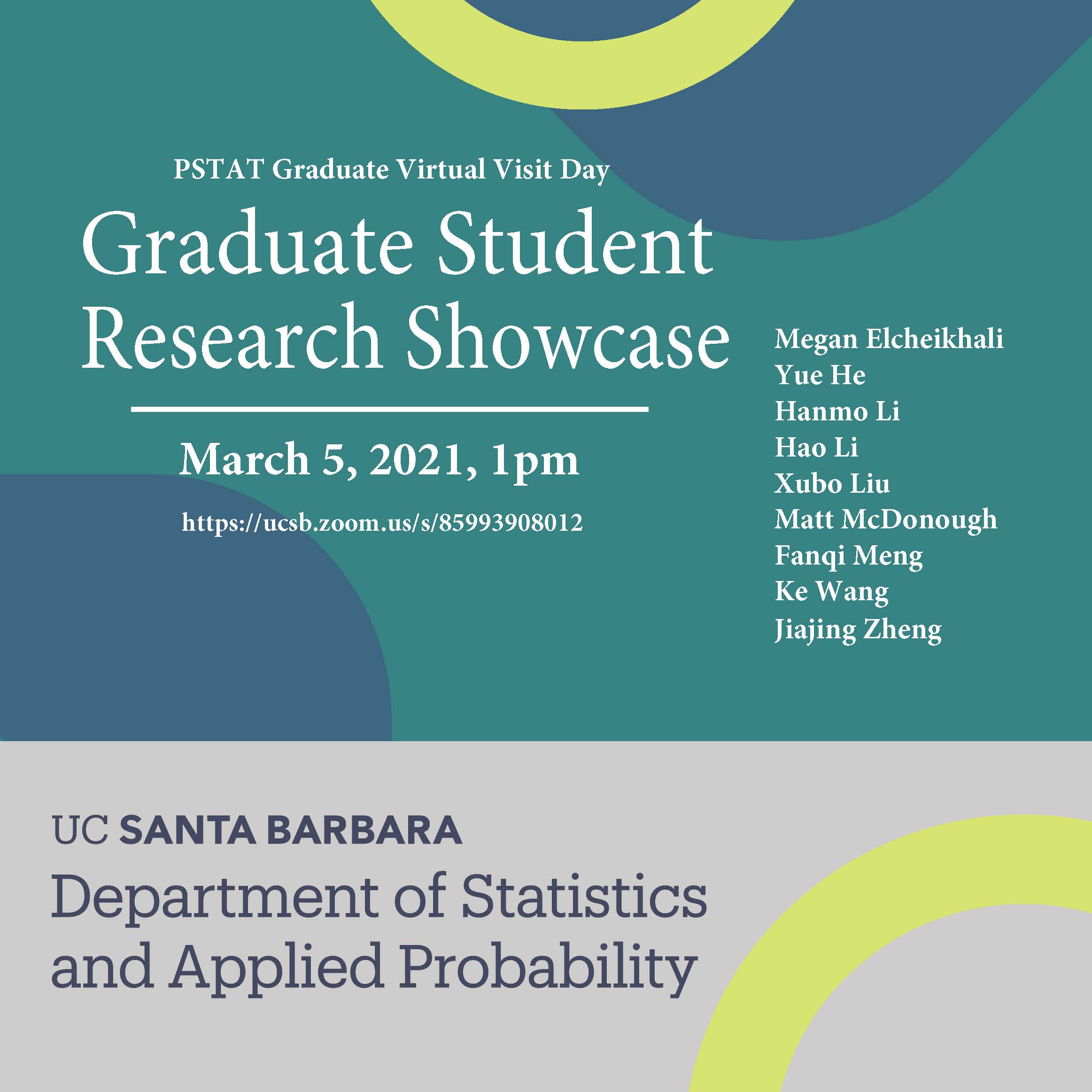 PSTAT Graduate Virtual Visit Day

Graduate Student Research Showcase

March 5, 2021, 1pm

https://ucsb.zoom.us/s/85993908012

Megan Elcheikhali
Yue He
Hanmo Li
Hao Li
Xubo Liu
Matt McDonough
Fanqi Meng
Ke Wang
Jiajing Zheng

UC SANTA BARBARA
Department of Statistics and Applied Probability